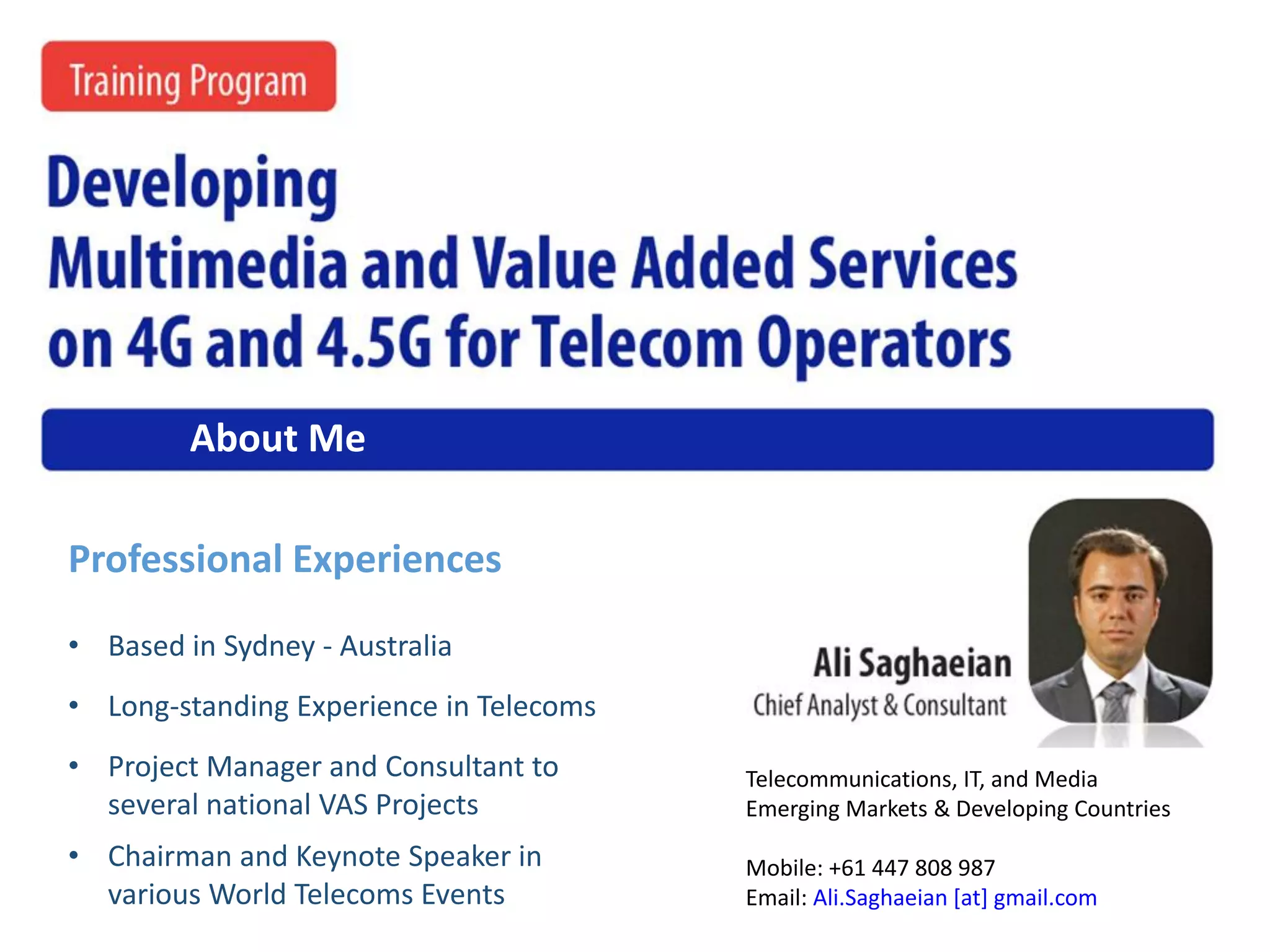 Training Program

Developing
Multimedia and Value Added Services
on 4G and 4.5G for Telecom Operators

About Me

Professional Experiences

• Based in Sydney - Australia
• Long-standing Experience in Telecoms
• Project Manager and Consultant to several national VAS Projects
• Chairman and Keynote Speaker in various World Telecoms Events

Ali Saghaeian
Chief Analyst & Consultant

Telecommunications, IT, and Media
Emerging Markets & Developing Countries

Mobile: +61 447 808 987
Email: Ali.Saghaeian [at] gmail.com